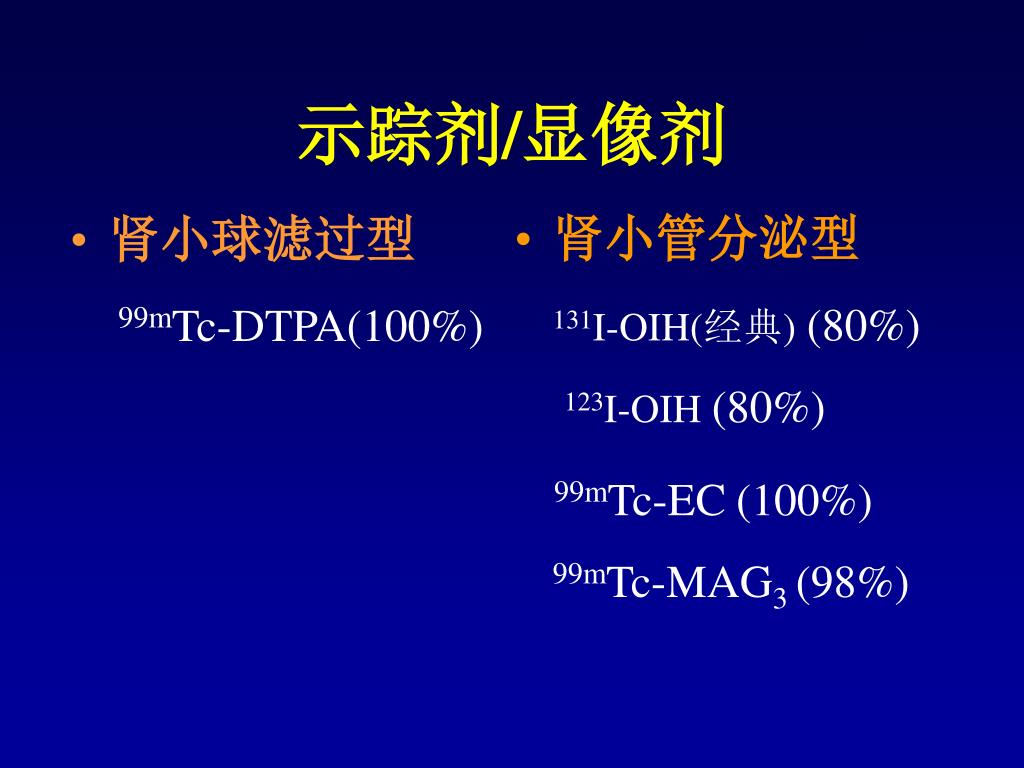 示踪剂/显像剂

• 肾小球滤过型

$^{99m}$Tc-DTPA(100%)

• 肾小管分泌型

$^{131}$I-OIH(经典) (80%)

$^{123}$I-OIH (80%)

$^{99m}$Tc-EC (100%)

$^{99m}$Tc-MAG$_3$ (98%)